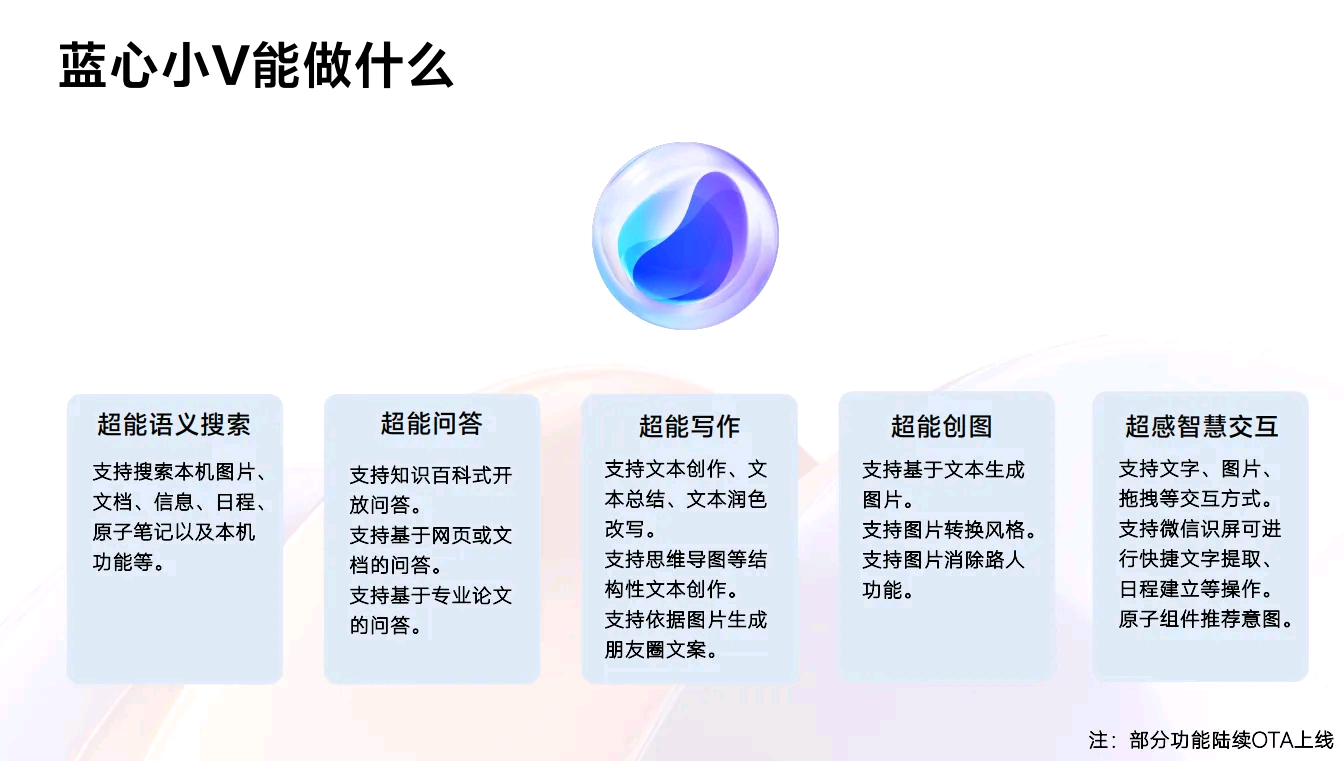 蓝心小V能做什么

超能语义搜索

支持搜索本机图片、文档、信息、日程、原子笔记以及本机功能等。

超能问答

支持知识百科式开放问答。
支持基于网页或文档的问答。
支持基于专业论文的问答。

超能写作

支持文本创作、文本总结、文本润色改写。
支持思维导图等结构性文本创作。
支持依据图片生成朋友圈文案。

超能创图

支持基于文本生成图片。
支持图片转换风格。
支持图片消除路人功能。

超感智慧交互

支持文字、图片、拖拽等交互方式。
支持微信识屏可进行快捷文字提取、日程建立等操作。
原子组件推荐意图。

注：部分功能陆续OTA上线